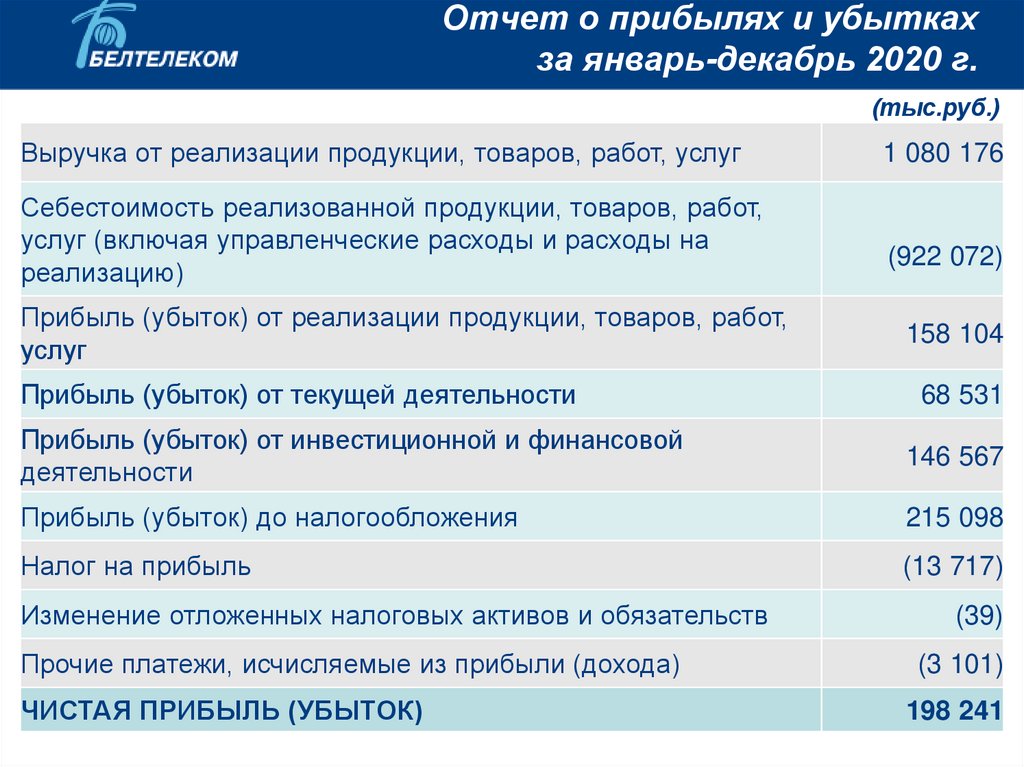 БЕЛТЕЛЕКОМ

Отчет о прибылях и убытках за январь-декабрь 2020 г.

(тыс.руб.)

| | |
|---|---|
| Выручка от реализации продукции, товаров, работ, услуг | 1 080 176 |
| Себестоимость реализованной продукции, товаров, работ, услуг (включая управленческие расходы и расходы на реализацию) | (922 072) |
| Прибыль (убыток) от реализации продукции, товаров, работ, услуг | 158 104 |
| Прибыль (убыток) от текущей деятельности | 68 531 |
| Прибыль (убыток) от инвестиционной и финансовой деятельности | 146 567 |
| Прибыль (убыток) до налогообложения | 215 098 |
| Налог на прибыль | (13 717) |
| Изменение отложенных налоговых активов и обязательств | (39) |
| Прочие платежи, исчисляемые из прибыли (дохода) | (3 101) |
| ЧИСТАЯ ПРИБЫЛЬ (УБЫТОК) | 198 241 |